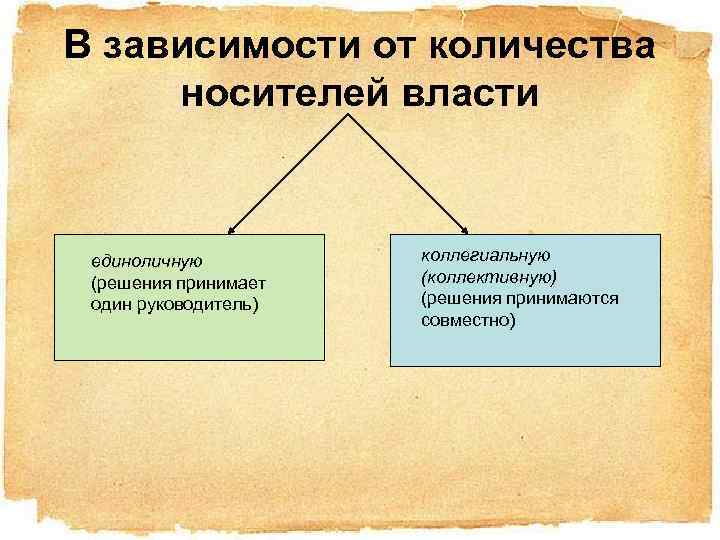 В зависимости от количества носителей власти

единоличную
(решения принимает один руководитель)

коллегиальную
(коллективную)
(решения принимаются совместно)